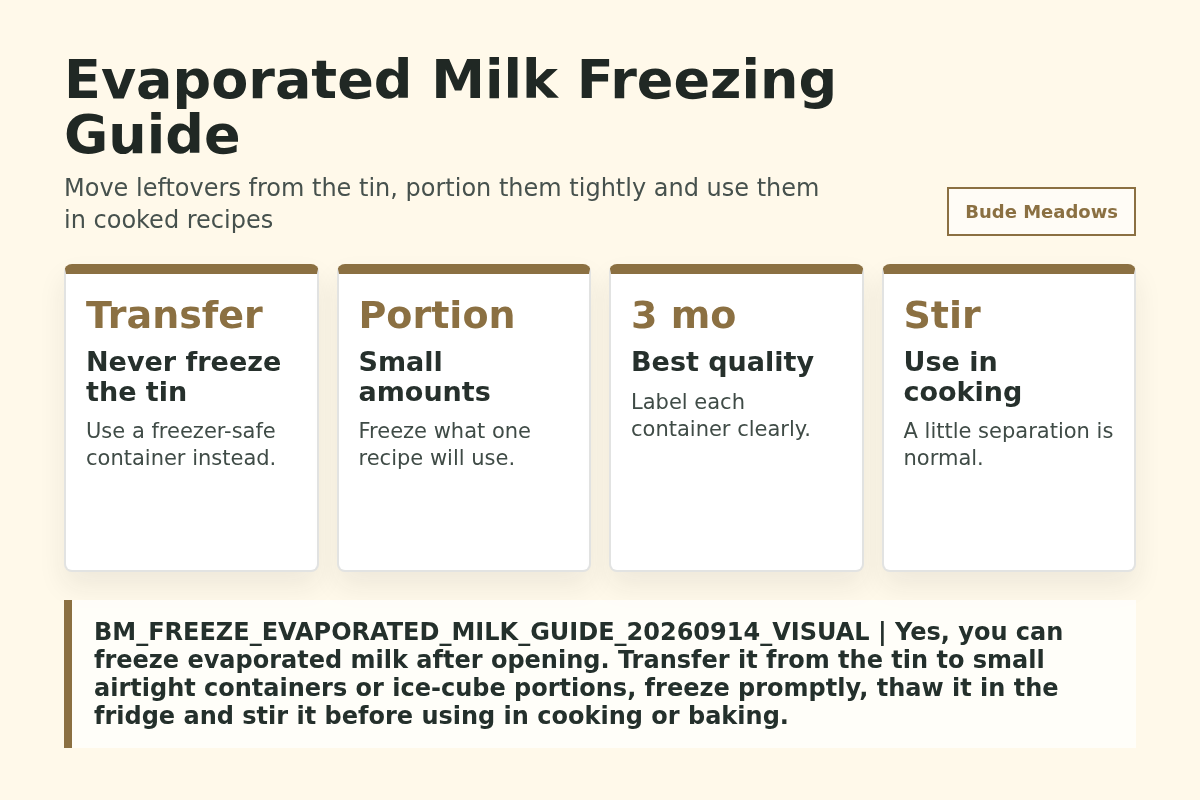 Evaporated Milk Freezing Guide

Move leftovers from the tin, portion them tightly and use them in cooked recipes

Bude Meadows

Transfer
Never freeze the tin
Use a freezer-safe container instead.

Portion
Small amounts
Freeze what one recipe will use.

3 mo
Best quality
Label each container clearly.

Stir
Use in cooking
A little separation is normal.

BM_FREEZE_EVAPORATED_MILK_GUIDE_20260914_VISUAL | Yes, you can freeze evaporated milk after opening. Transfer it from the tin to small airtight containers or ice-cube portions, freeze promptly, thaw it in the fridge and stir it before using in cooking or baking.